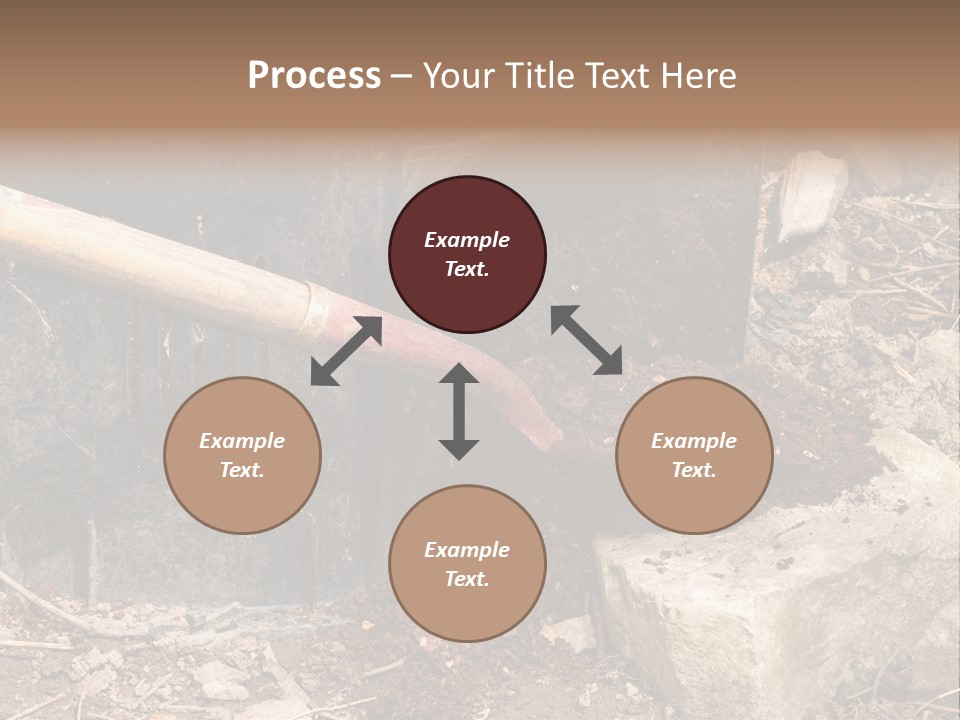 Process – Your Title Text Here

Example Text.

Example Text.

Example Text.

Example Text.